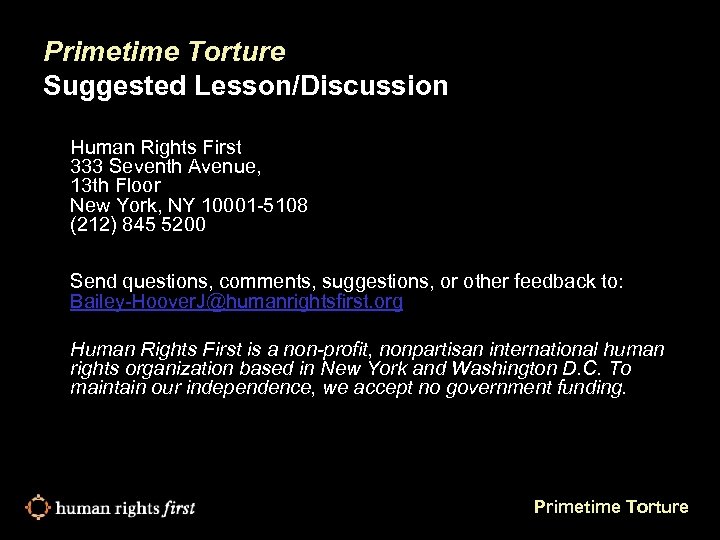 Primetime Torture
Suggested Lesson/Discussion

Human Rights First
333 Seventh Avenue,
13th Floor
New York, NY 10001-5108
(212) 845 5200

Send questions, comments, suggestions, or other feedback to:
Bailey-HooverJ@humanrightsfirst.org

Human Rights First is a non-profit, nonpartisan international human rights organization based in New York and Washington D.C. To maintain our independence, we accept no government funding.

human rights first

Primetime Torture